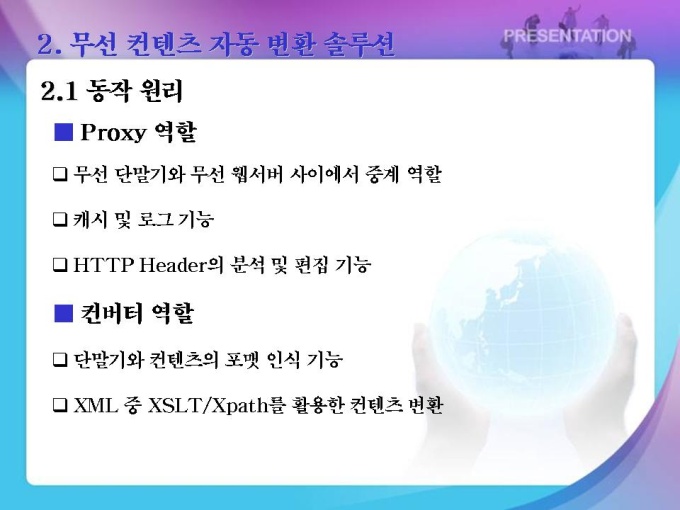 2. 무선 컨텐츠 자동 변환 솔루션

PRESENTATION

2.1 동작 원리

■ Proxy 역할

❑ 무선 단말기와 무선 웹서버 사이에서 중계 역할

❑ 캐시 및 로그 기능

❑ HTTP Header의 분석 및 편집 기능

■ 컨버터 역할

❑ 단말기와 컨텐츠의 포맷 인식 기능

❑ XML 중 XSLT/Xpath를 활용한 컨텐츠 변환